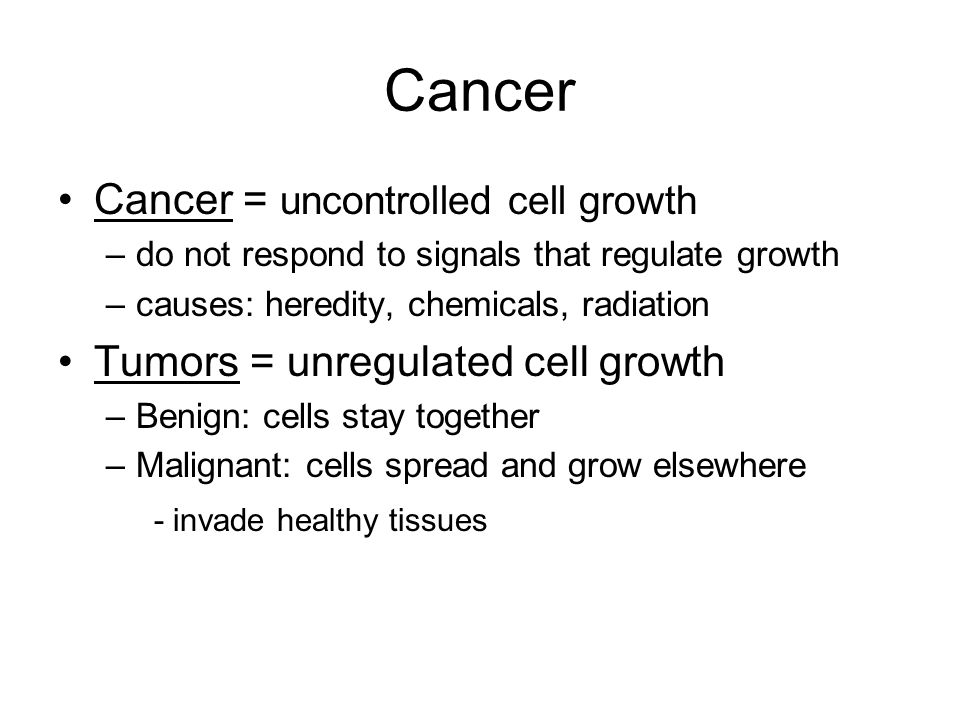 Cancer

• Cancer = uncontrolled cell growth
– do not respond to signals that regulate growth
– causes: heredity, chemicals, radiation

• Tumors = unregulated cell growth
– Benign: cells stay together
– Malignant: cells spread and grow elsewhere
- invade healthy tissues